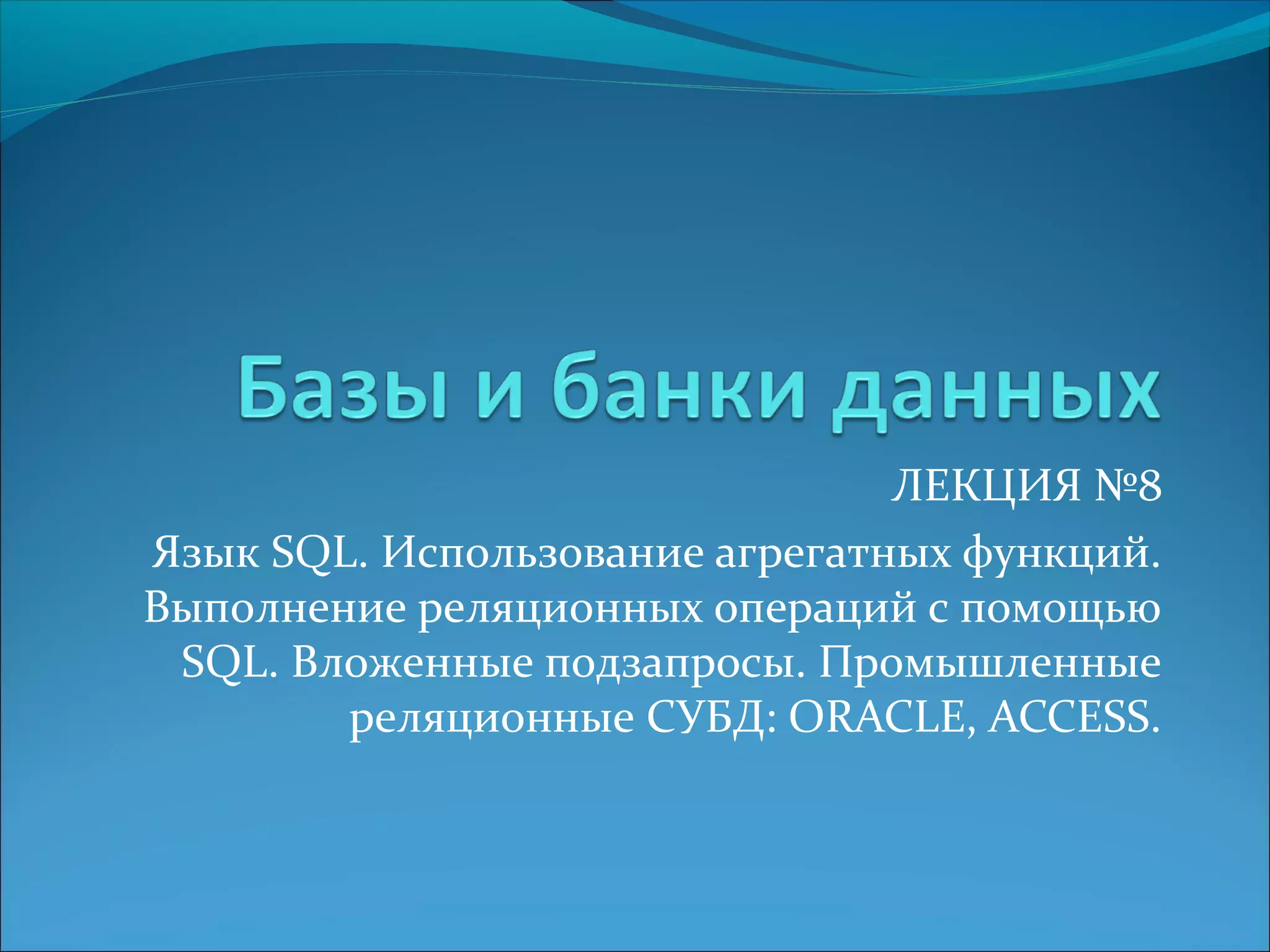 Базы и банки данных

ЛЕКЦИЯ №8

Язык SQL. Использование агрегатных функций. Выполнение реляционных операций с помощью SQL. Вложенные подзапросы. Промышленные реляционные СУБД: ORACLE, ACCESS.